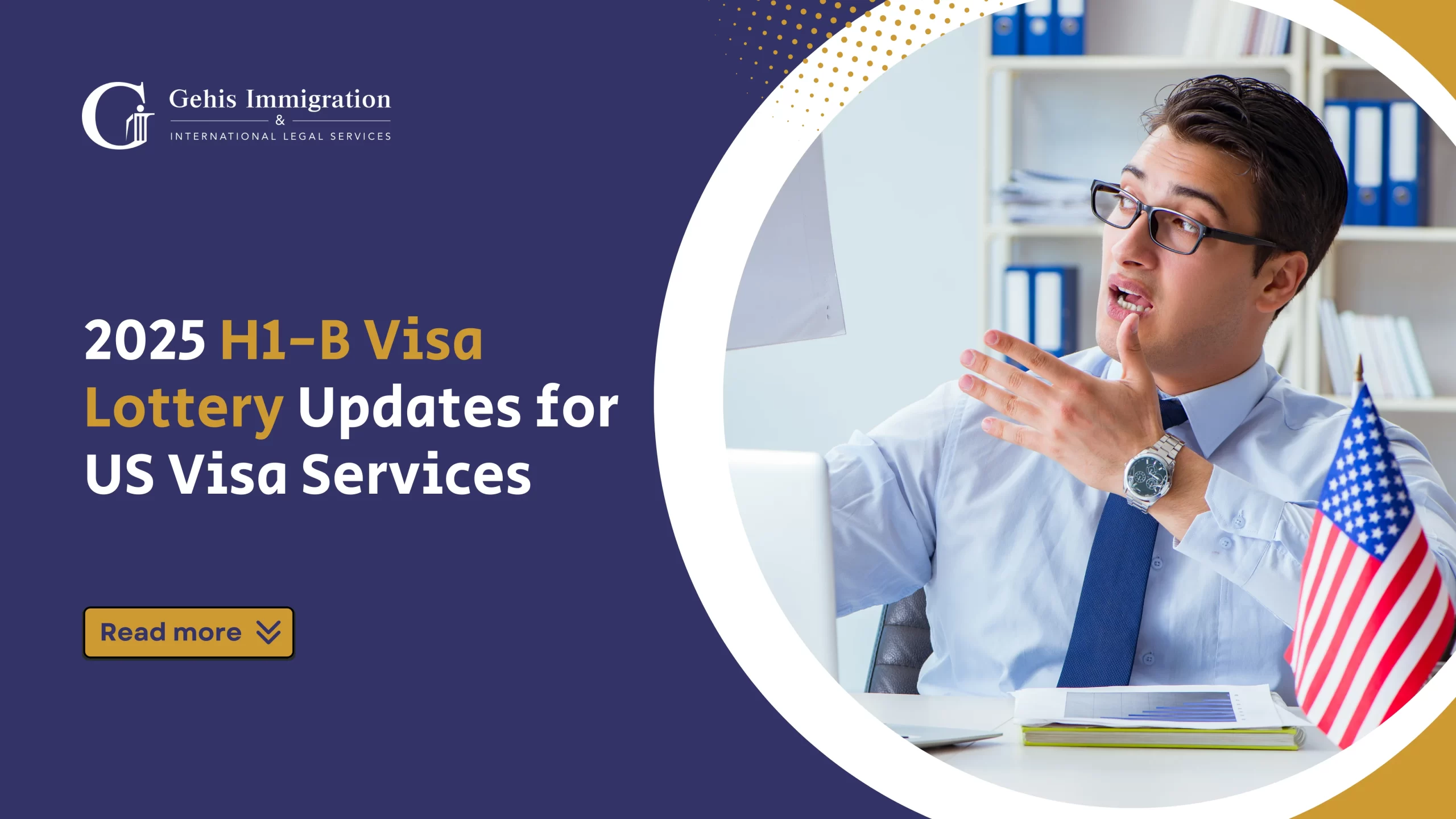 Gehis Immigration
&
INTERNATIONAL LEGAL SERVICES

2025 H1-B Visa Lottery Updates for US Visa Services

Read more